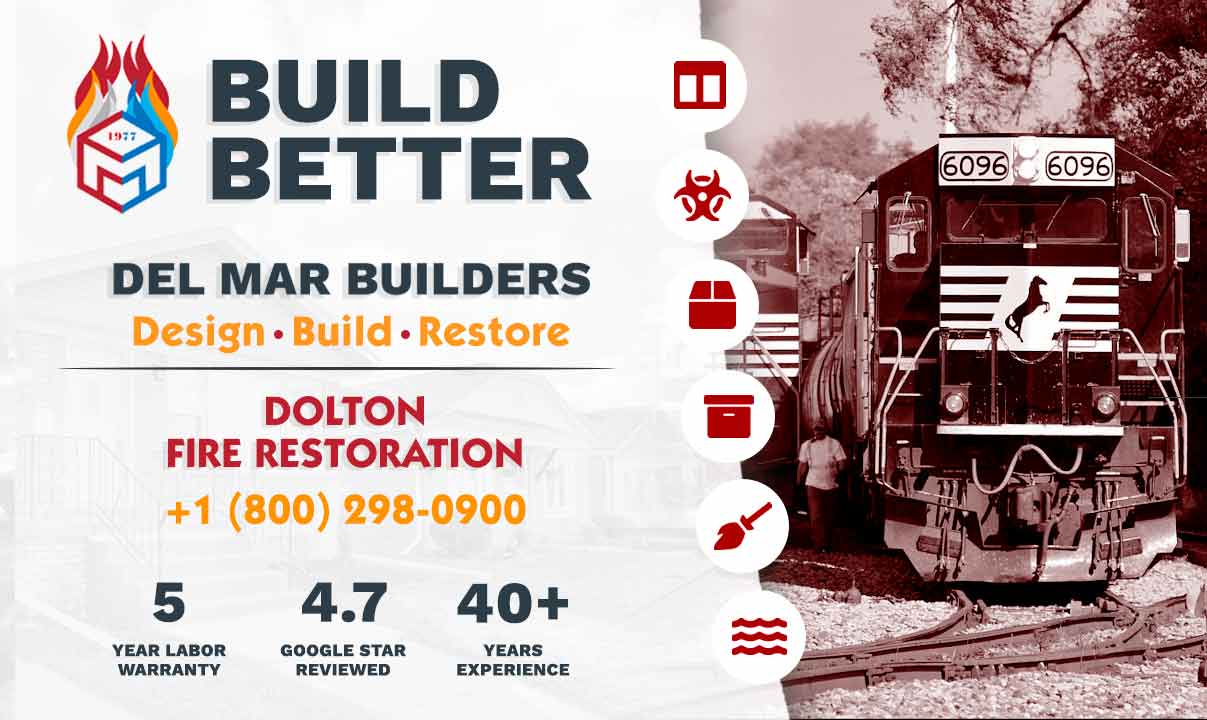 1977

BUILD BETTER

DEL MAR BUILDERS

Design • Build • Restore

DOLTON FIRE RESTORATION

+1 (800) 298-0900

5
YEAR LABOR WARRANTY

4.7
GOOGLE STAR REVIEWED

40+
YEARS EXPERIENCE

6096 6096